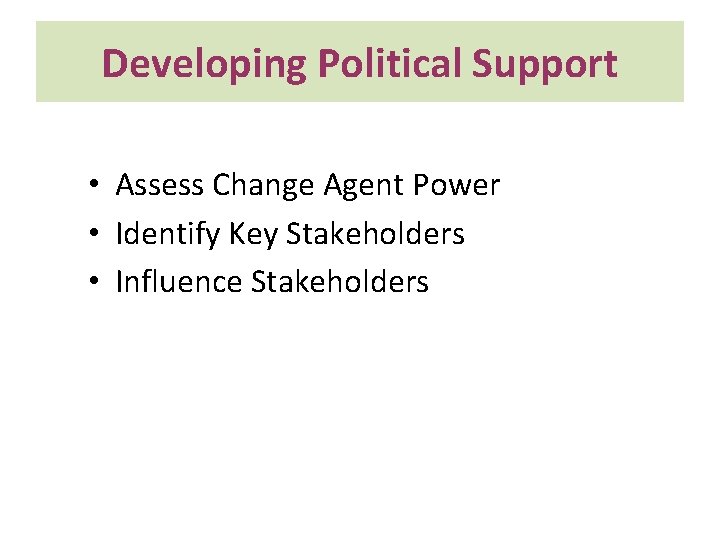 Developing Political Support

• Assess Change Agent Power
• Identify Key Stakeholders
• Influence Stakeholders